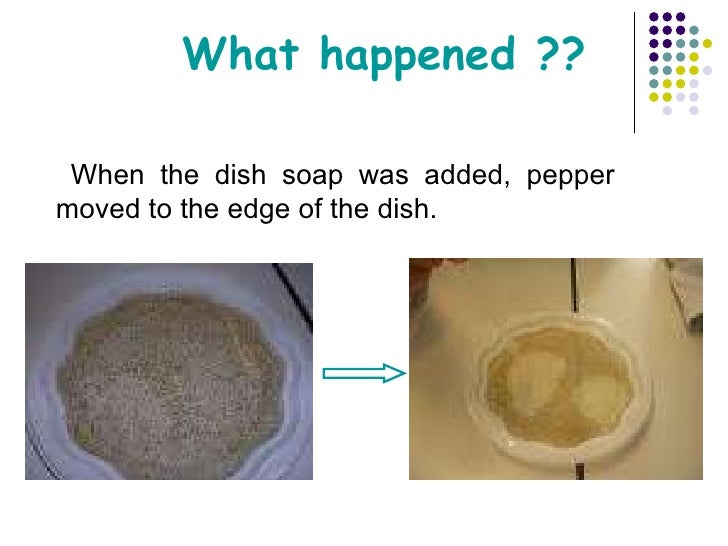 What happened ??

When the dish soap was added, pepper moved to the edge of the dish.